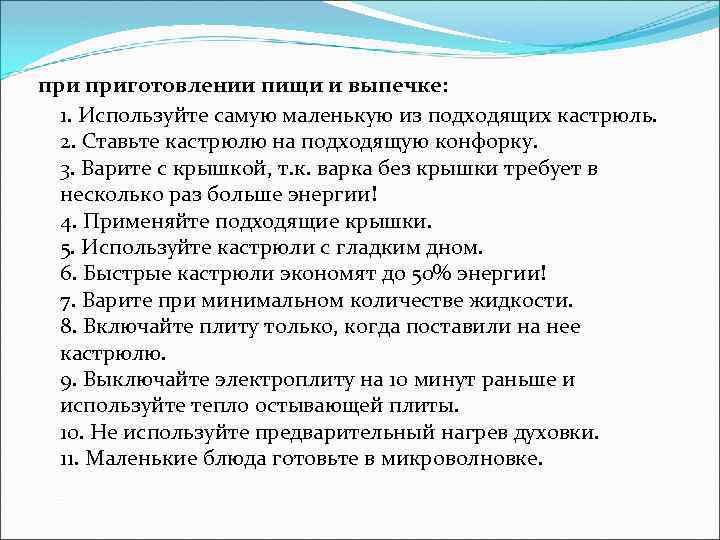 при приготовлении пищи и выпечке:

1. Используйте самую маленькую из подходящих кастрюль.
2. Ставьте кастрюлю на подходящую конфорку.
3. Варите с крышкой, т.к. варка без крышки требует в несколько раз больше энергии!
4. Применяйте подходящие крышки.
5. Используйте кастрюли с гладким дном.
6. Быстрые кастрюли экономят до 50% энергии!
7. Варите при минимальном количестве жидкости.
8. Включайте плиту только, когда поставили на нее кастрюлю.
9. Выключайте электроплиту на 10 минут раньше и используйте тепло остывающей плиты.
10. Не используйте предварительный нагрев духовки.
11. Маленькие блюда готовьте в микроволновке.